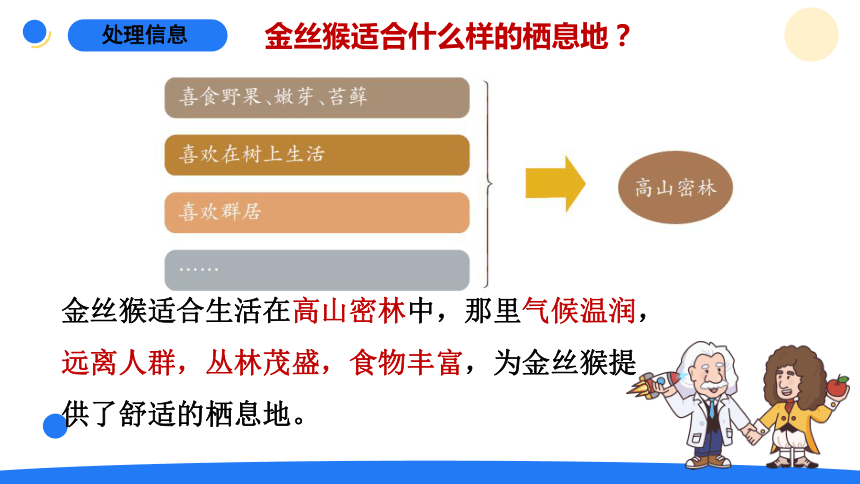 处理信息

金丝猴适合什么样的栖息地？

喜食野果、嫩芽、苔藓

喜欢在树上生活

喜欢群居

……

高山密林

金丝猴适合生活在高山密林中，那里气候温润，远离人群，丛林茂盛，食物丰富，为金丝猴提供了舒适的栖息地。